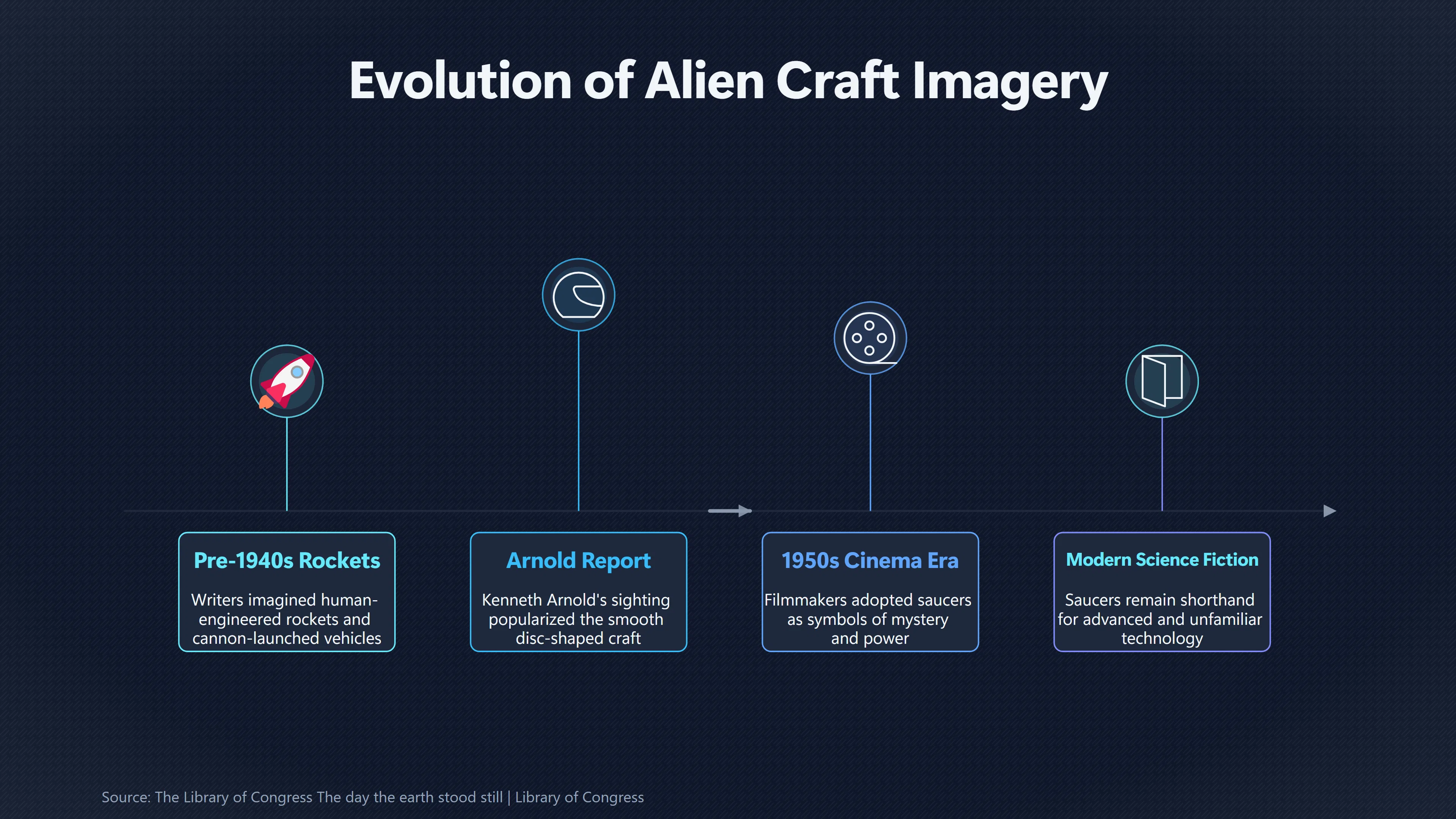 Evolution of Alien Craft Imagery

Pre-1940s Rockets

Writers imagined human-engineered rockets and cannon-launched vehicles

Arnold Report

Kenneth Arnold's sighting popularized the smooth disc-shaped craft

1950s Cinema Era

Filmmakers adopted saucers as symbols of mystery and power

Modern Science Fiction

Saucers remain shorthand for advanced and unfamiliar technology

Source: The Library of Congress The day the earth stood still | Library of Congress